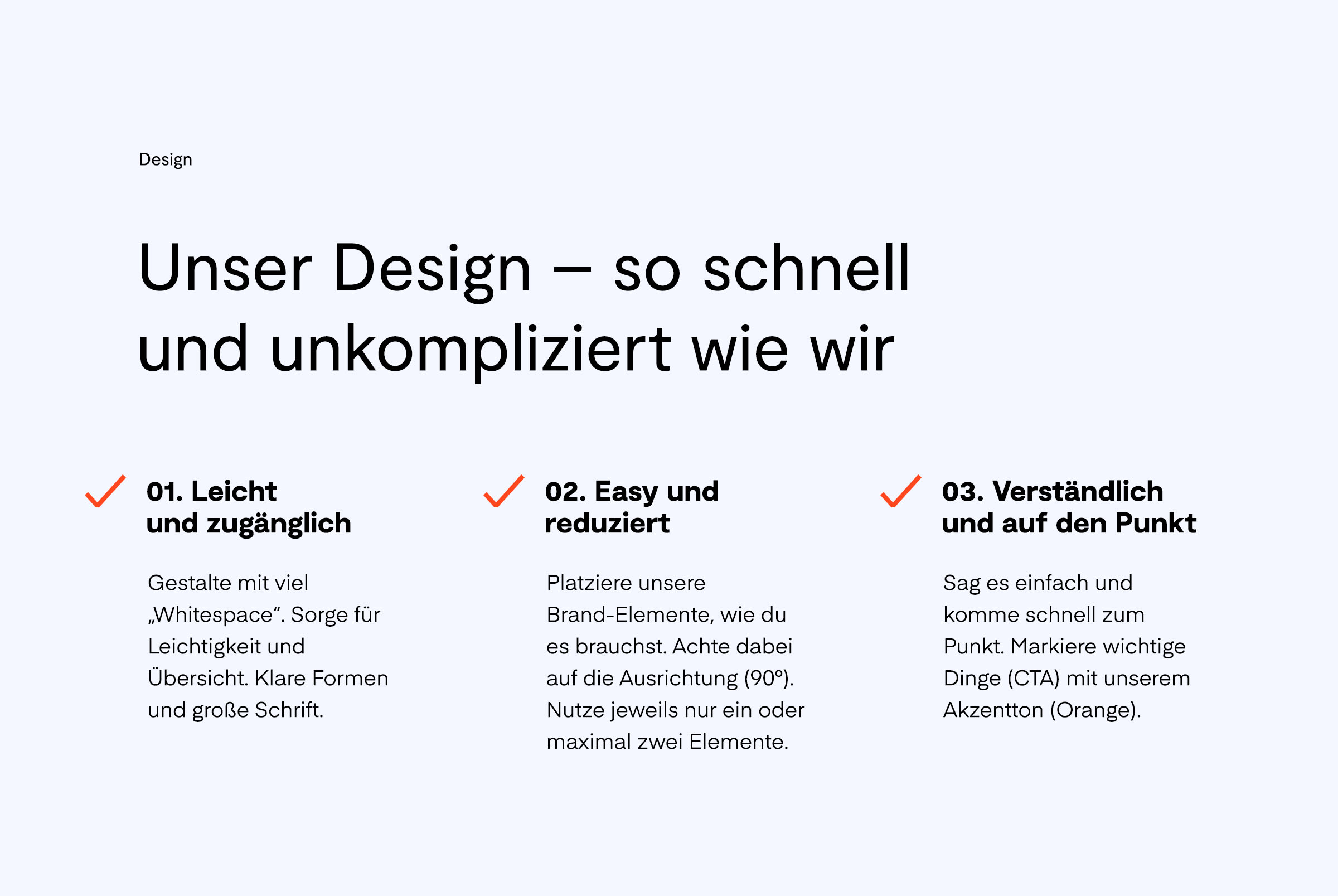 Design

Unser Design – so schnell und unkompliziert wie wir

01. Leicht und zugänglich

Gestalte mit viel „Whitespace“. Sorge für Leichtigkeit und Übersicht. Klare Formen und große Schrift.

02. Easy und reduziert

Platziere unsere Brand-Elemente, wie du es brauchst. Achte dabei auf die Ausrichtung (90°). Nutze jeweils nur ein oder maximal zwei Elemente.

03. Verständlich und auf den Punkt

Sag es einfach und komme schnell zum Punkt. Markiere wichtige Dinge (CTA) mit unserem Akzentton (Orange).